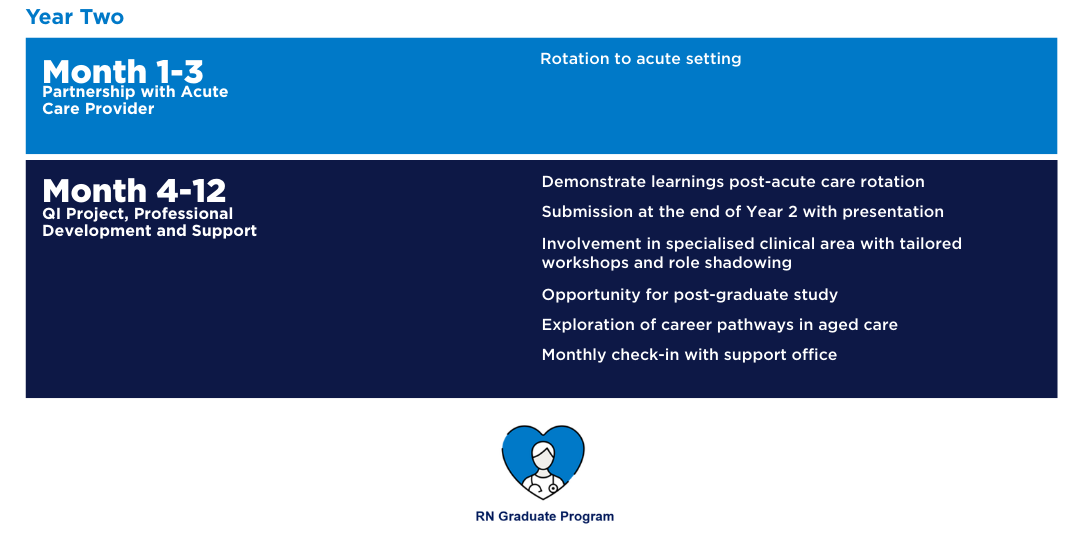 Year Two

Month 1-3
Partnership with Acute Care Provider

Rotation to acute setting

Month 4-12
QI Project, Professional Development and Support

Demonstrate learnings post-acute care rotation

Submission at the end of Year 2 with presentation

Involvement in specialised clinical area with tailored workshops and role shadowing

Opportunity for post-graduate study

Exploration of career pathways in aged care

Monthly check-in with support office

RN Graduate Program